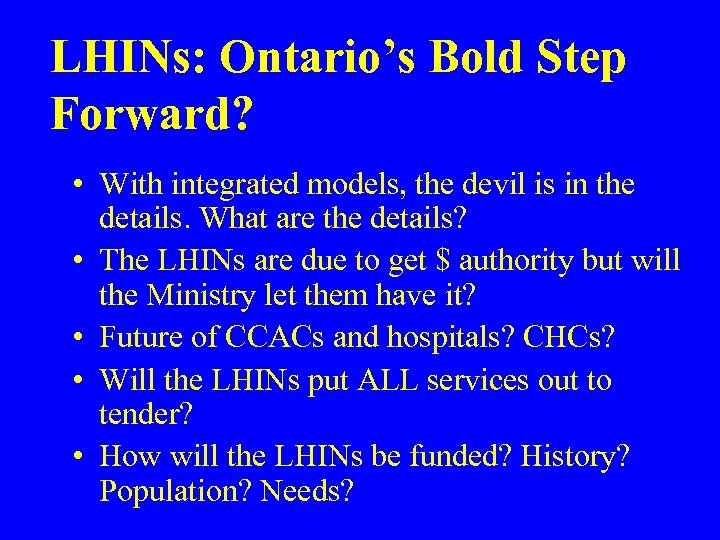 LHINs: Ontario's Bold Step Forward?

• With integrated models, the devil is in the details. What are the details?
• The LHINs are due to get \$ authority but will the Ministry let them have it?
• Future of CCACs and hospitals? CHCs?
• Will the LHINs put ALL services out to tender?
• How will the LHINs be funded? History? Population? Needs?